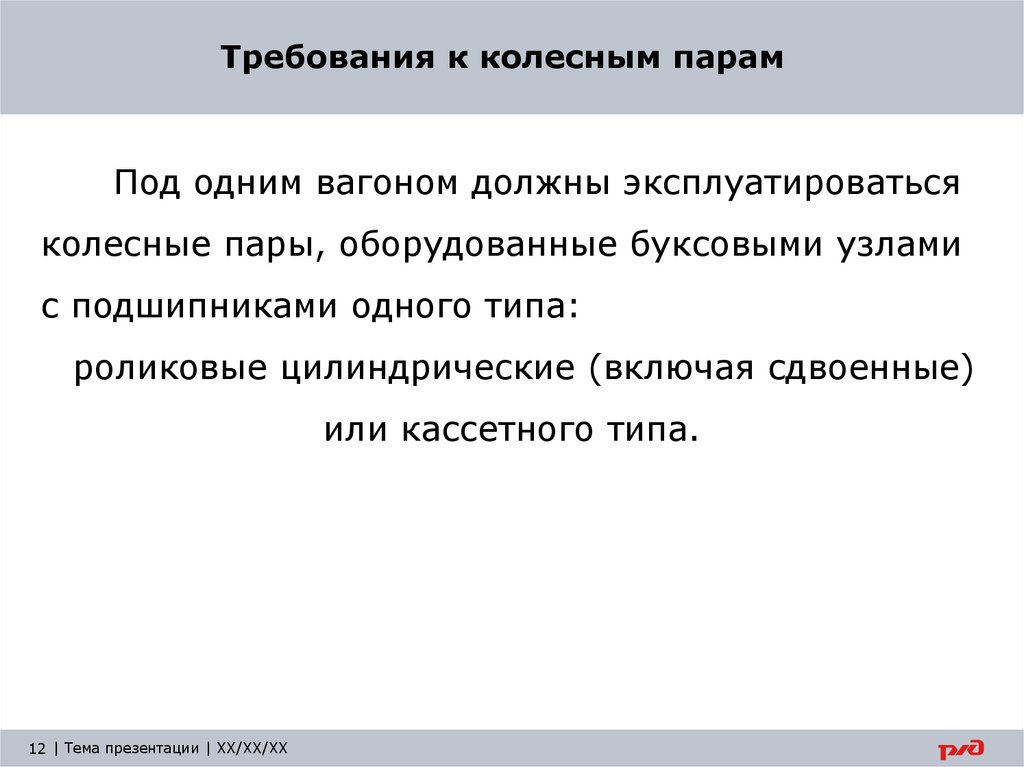 Требования к колесным парам

Под одним вагоном должны эксплуатироваться колесные пары, оборудованные буксовыми узлами с подшипниками одного типа:

роликовые цилиндрические (включая сдвоенные) или кассетного типа.

12 | Тема презентации | XX/XX/XX

РЖД